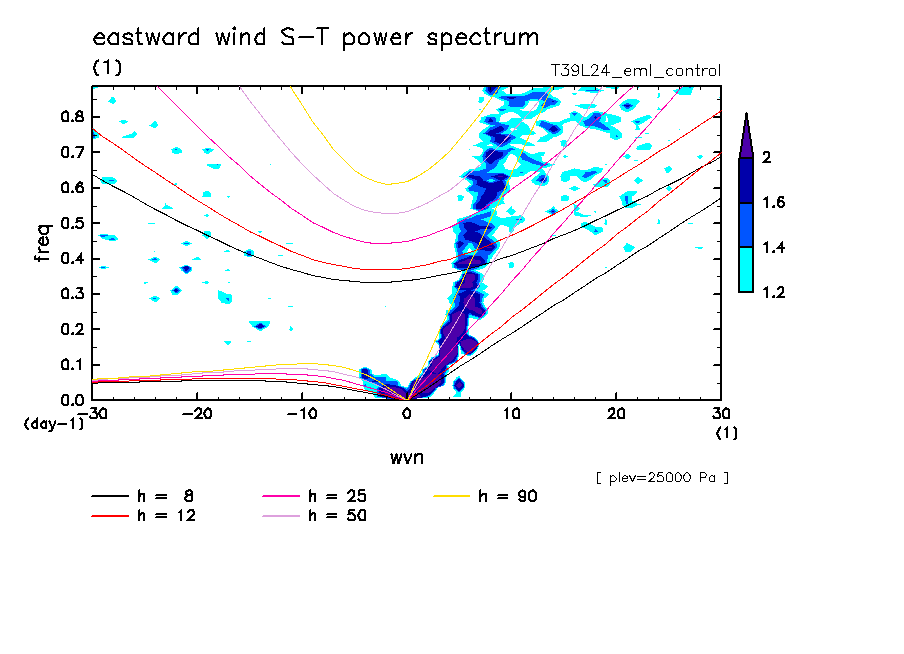 eastward wind S-T power spectrum
(1)
T39L24_eml_control

freq
0.8
0.7
0.6
0.5
0.4
0.3
0.2
0.1
0.0
(day-1)

-30 -20 -10 0 10 20 30
(1)
wvn

2
1.6
1.4
1.2

[ plev=25000 Pa ]

h = 8
h = 12
h = 25
h = 50
h = 90